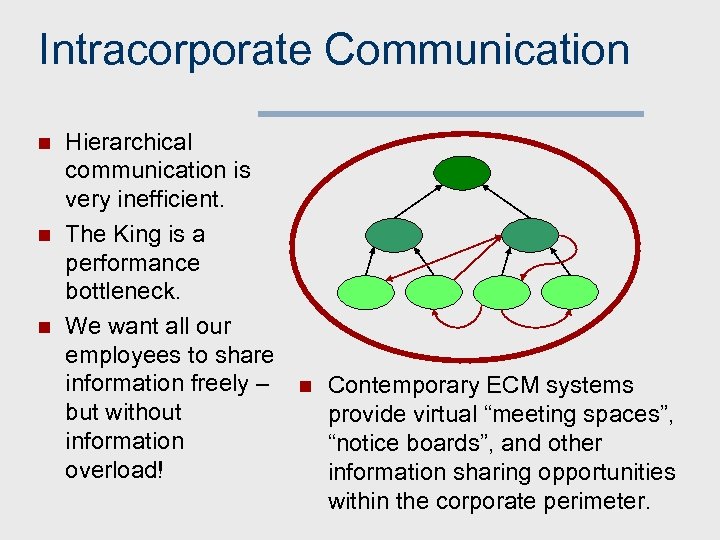 Intracorporate Communication

Hierarchical communication is very inefficient.

The King is a performance bottleneck.

We want all our employees to share information freely – but without information overload!

Contemporary ECM systems provide virtual “meeting spaces”, “notice boards”, and other information sharing opportunities within the corporate perimeter.